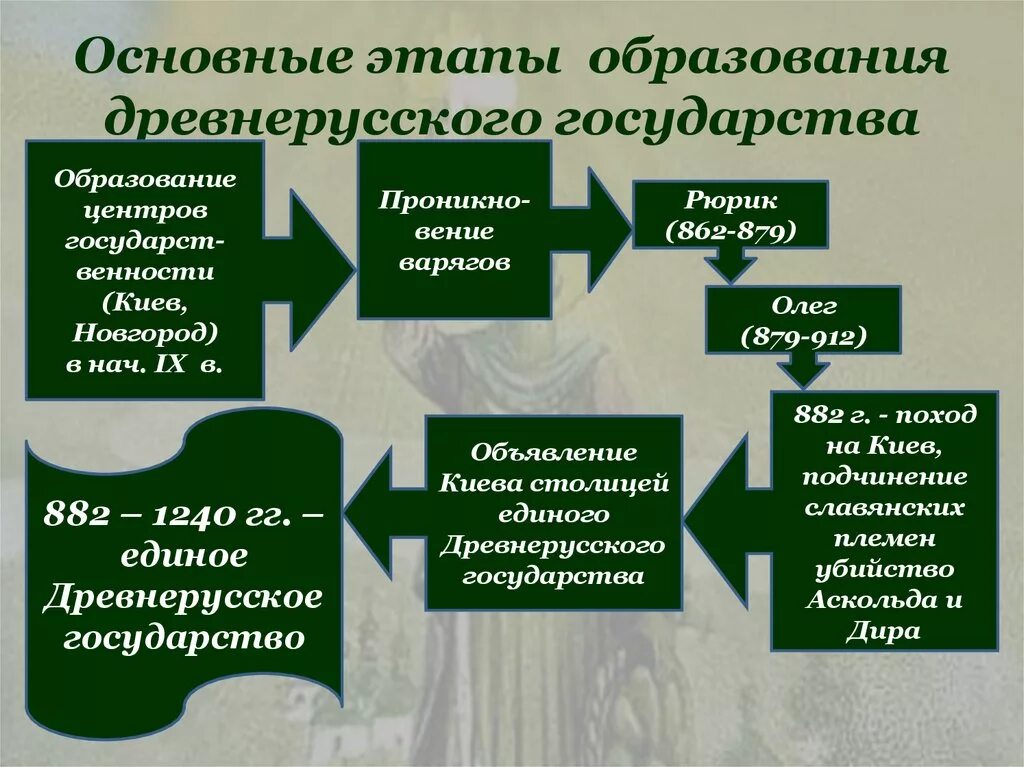 Основные этапы образования древнерусского государства

Образование центров государственности (Киев, Новгород) в нач. IX в.

Проникновение варягов

Рюрик (862-879)

Олег (879-912)

882 г. - поход на Киев, подчинение славянских племен убийство Аскольда и Дира

Объявление Киева столицей единого Древнерусского государства

882 – 1240 гг. – единое Древнерусское государство